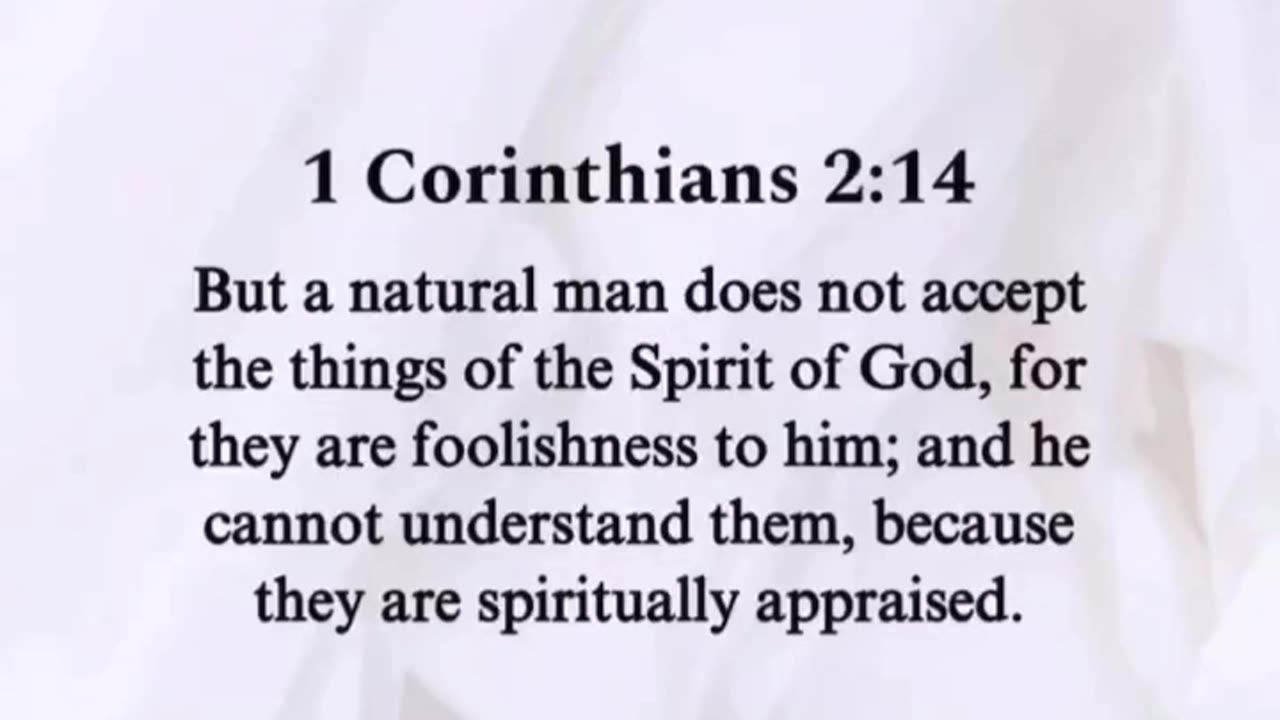 1 Corinthians 2:14

But a natural man does not accept the things of the Spirit of God, for they are foolishness to him; and he cannot understand them, because they are spiritually appraised.